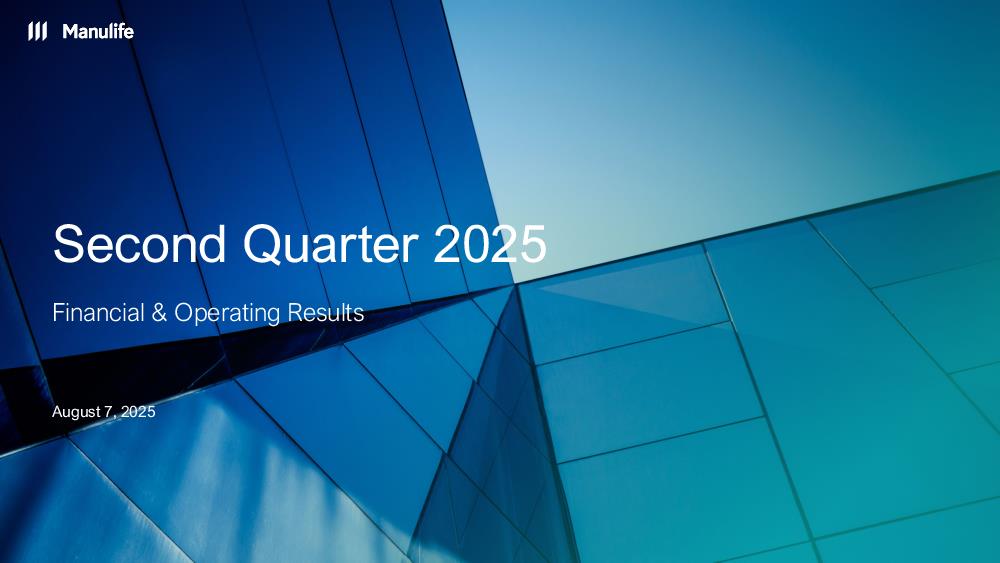 Manulife

Second Quarter 2025

Financial & Operating Results

August 7, 2025